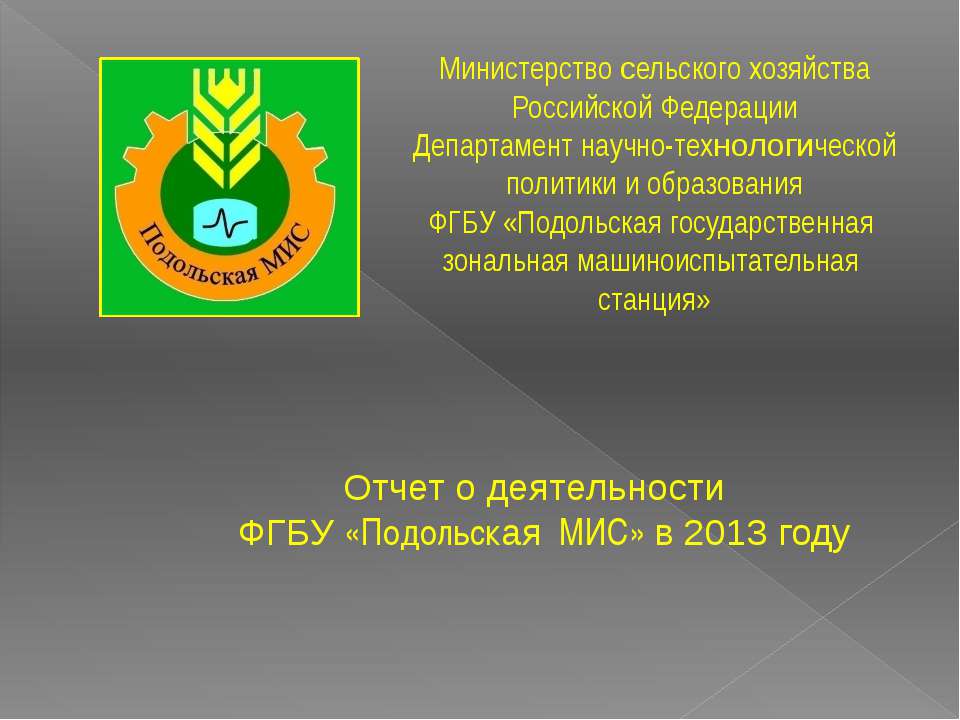 Подольская МИС

Министерство сельского хозяйства Российской Федерации
Департамент научно-технологической политики и образования
ФГБУ «Подольская государственная зональная машиноиспытательная станция»

Отчет о деятельности
ФГБУ «Подольская МИС» в 2013 году